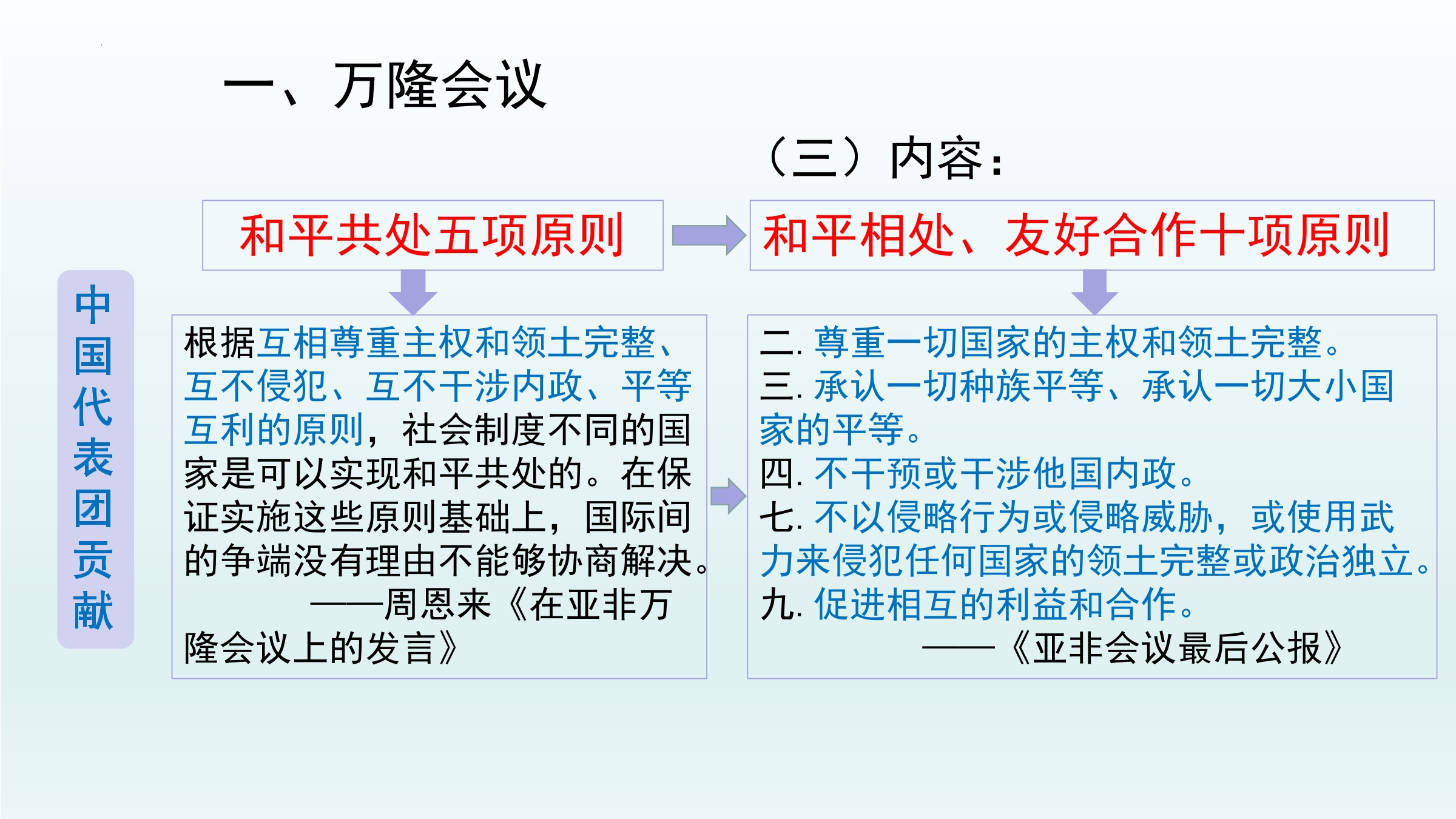 一、万隆会议

（三）内容：

中国代表团贡献

和平共处五项原则

和平相处、友好合作十项原则

根据互相尊重主权和领土完整、互不侵犯、互不干涉内政、平等互利的原则，社会制度不同的国家是可以实现和平共处的。在保证实施这些原则基础上，国际间的争端没有理由不能够协商解决。
——周恩来《在亚非万隆会议上的发言》

二. 尊重一切国家的主权和领土完整。
三. 承认一切种族平等、承认一切大小国家的平等。
四. 不干预或干涉他国内政。
七. 不以侵略行为或侵略威胁，或使用武力来侵犯任何国家的领土完整或政治独立。
九. 促进相互的利益和合作。
——《亚非会议最后公报》